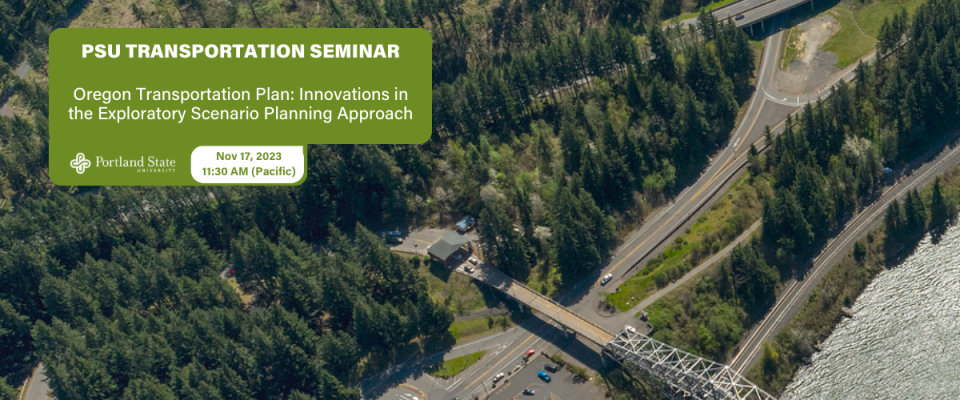 PSU TRANSPORTATION SEMINAR

Oregon Transportation Plan: Innovations in the Exploratory Scenario Planning Approach

Portland State UNIVERSITY

Nov 17, 2023
11:30 AM (Pacific)